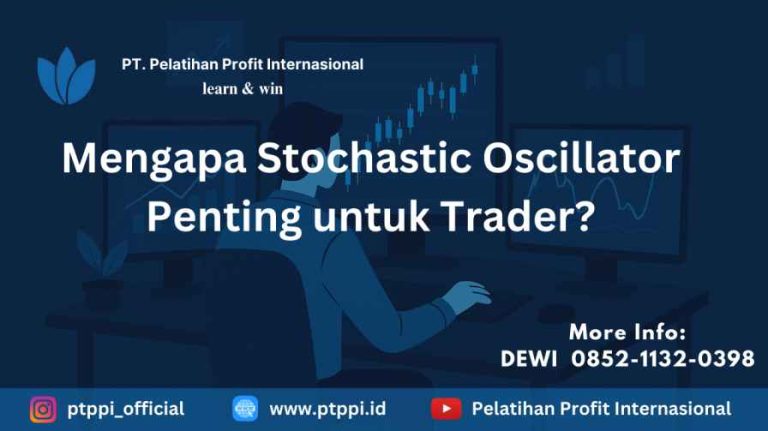 PT. Pelatihan Profit Internasional
learn & win

Mengapa Stochastic Oscillator Penting untuk Trader?

More Info:
DEWI 0852-1132-0398

ptppi_official
www.ptppi.id
Pelatihan Profit Internasional